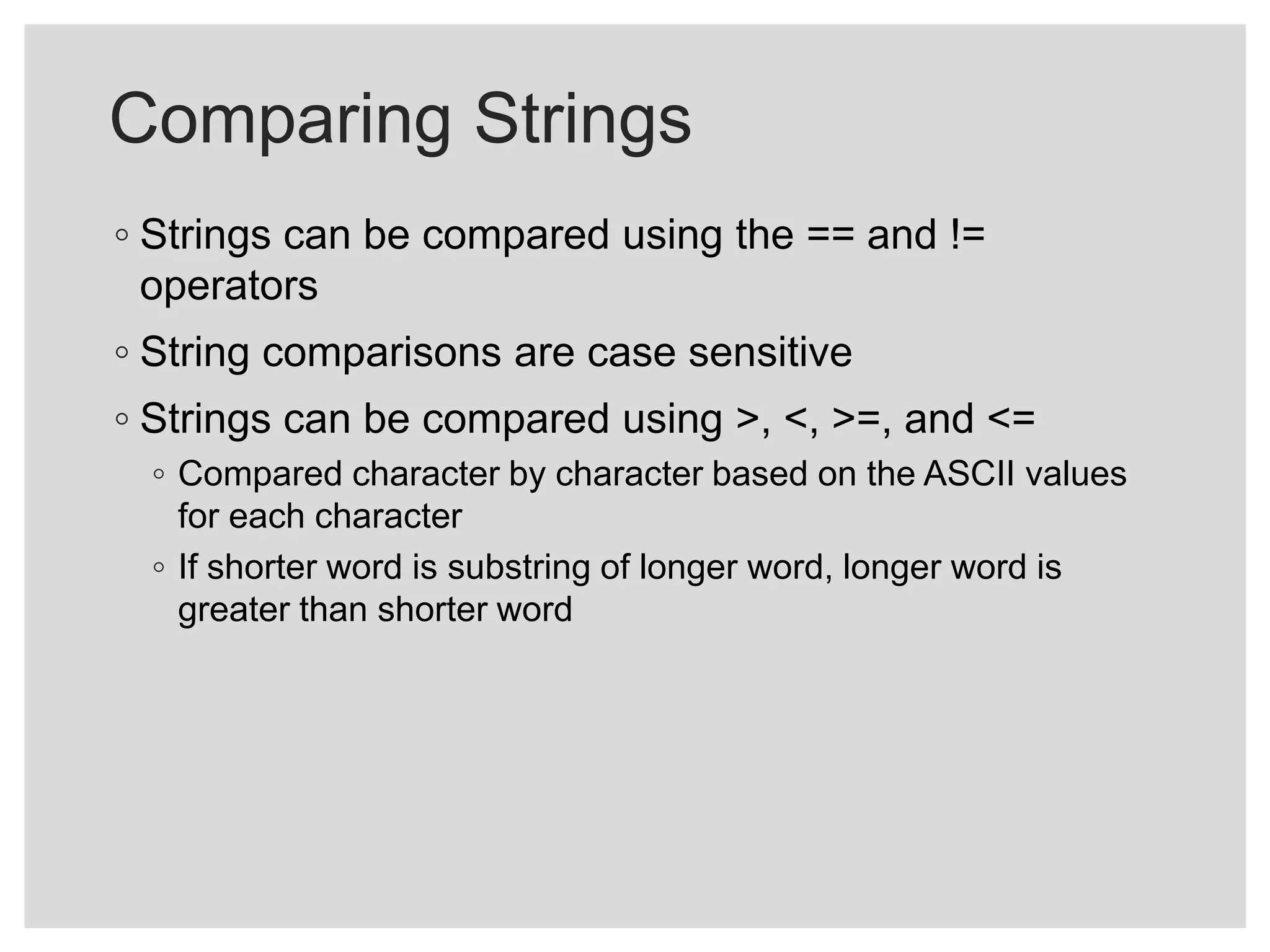 Comparing Strings

◦ Strings can be compared using the == and != operators

◦ String comparisons are case sensitive

◦ Strings can be compared using >, <, >=, and <=

◦ Compared character by character based on the ASCII values for each character

◦ If shorter word is substring of longer word, longer word is greater than shorter word